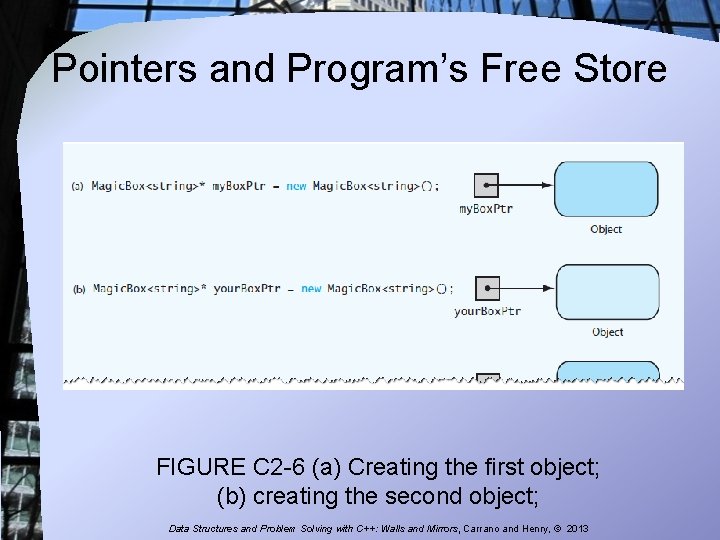 Pointers and Program's Free Store

(a) MagicBox<string>* myBoxPtr = new MagicBox<string>();

myBoxPtr

Object

(b) MagicBox<string>* yourBoxPtr = new MagicBox<string>();

yourBoxPtr

Object

FIGURE C2-6 (a) Creating the first object; (b) creating the second object;

Data Structures and Problem Solving with C++: Walls and Mirrors, Carrano and Henry, © 2013